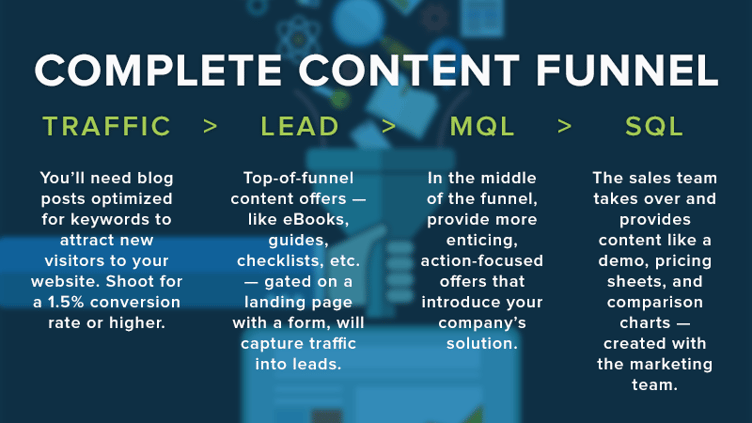 COMPLETE CONTENT FUNNEL

TRAFFIC > LEAD > MQL > SQL

You'll need blog posts optimized for keywords to attract new visitors to your website. Shoot for a 1.5% conversion rate or higher.

Top-of-funnel content offers — like eBooks, guides, checklists, etc. — gated on a landing page with a form, will capture traffic into leads.

In the middle of the funnel, provide more enticing, action-focused offers that introduce your company's solution.

The sales team takes over and provides content like a demo, pricing sheets, and comparison charts — created with the marketing team.